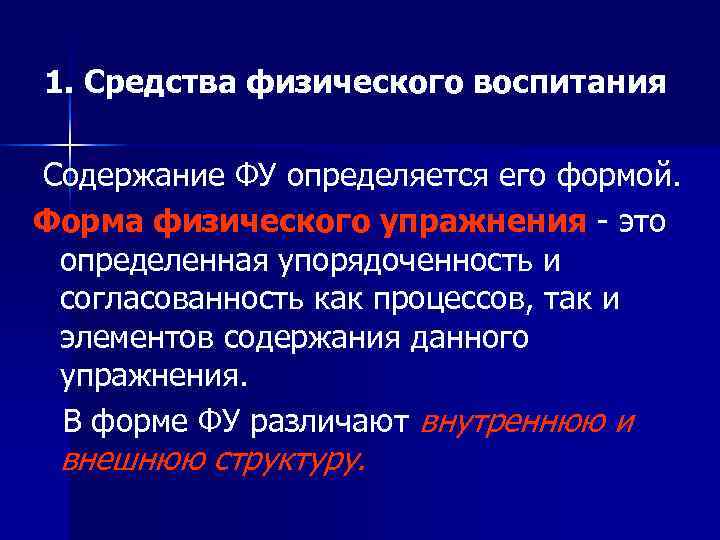 1. Средства физического воспитания

Содержание ФУ определяется его формой.

Форма физического упражнения - это определенная упорядоченность и согласованность как процессов, так и элементов содержания данного упражнения.

В форме ФУ различают внутреннюю и внешнюю структуру.